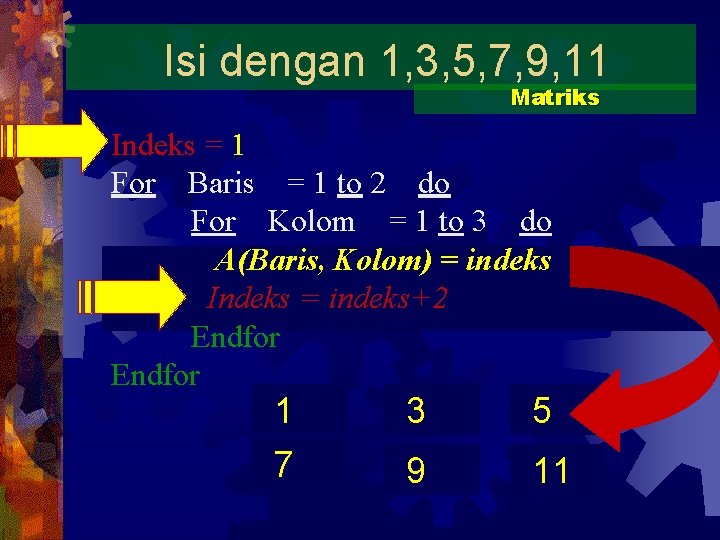 Isi dengan 1,3,5,7,9,11

Matriks

Indeks = 1
For Baris = 1 to 2 do
For Kolom = 1 to 3 do
A(Baris, Kolom) = indeks
Indeks = indeks+2
Endfor
Endfor

| 1 | 3 | 5 |
|---|---|---|
| 7 | 9 | 11 |